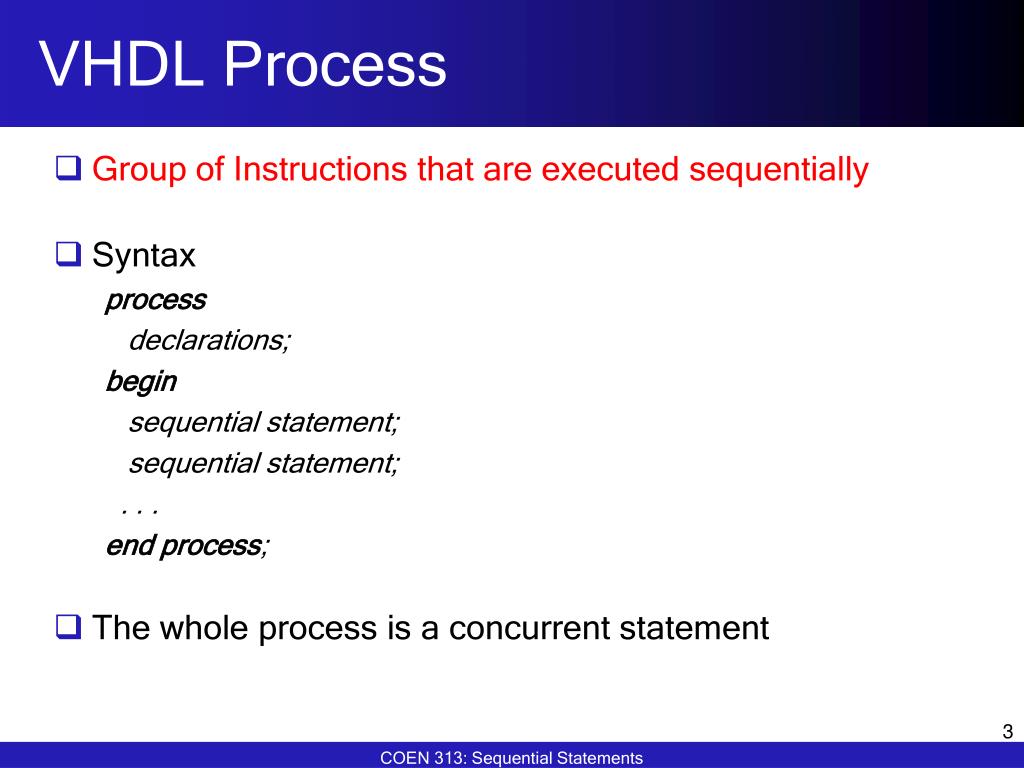 VHDL Process

❑ Group of Instructions that are executed sequentially

❑ Syntax

process
declarations;
begin
sequential statement;
sequential statement;
. . .
end process;

❑ The whole process is a concurrent statement

3

COEN 313: Sequential Statements